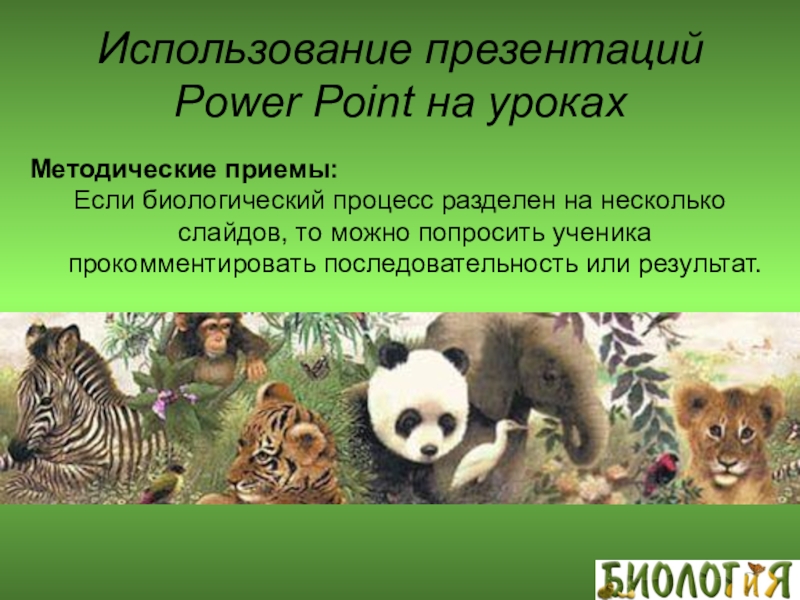 Использование презентаций Power Point на уроках

Методические приемы:
Если биологический процесс разделен на несколько слайдов, то можно попросить ученика прокомментировать последовательность или результат.

БИОЛОГИЯ